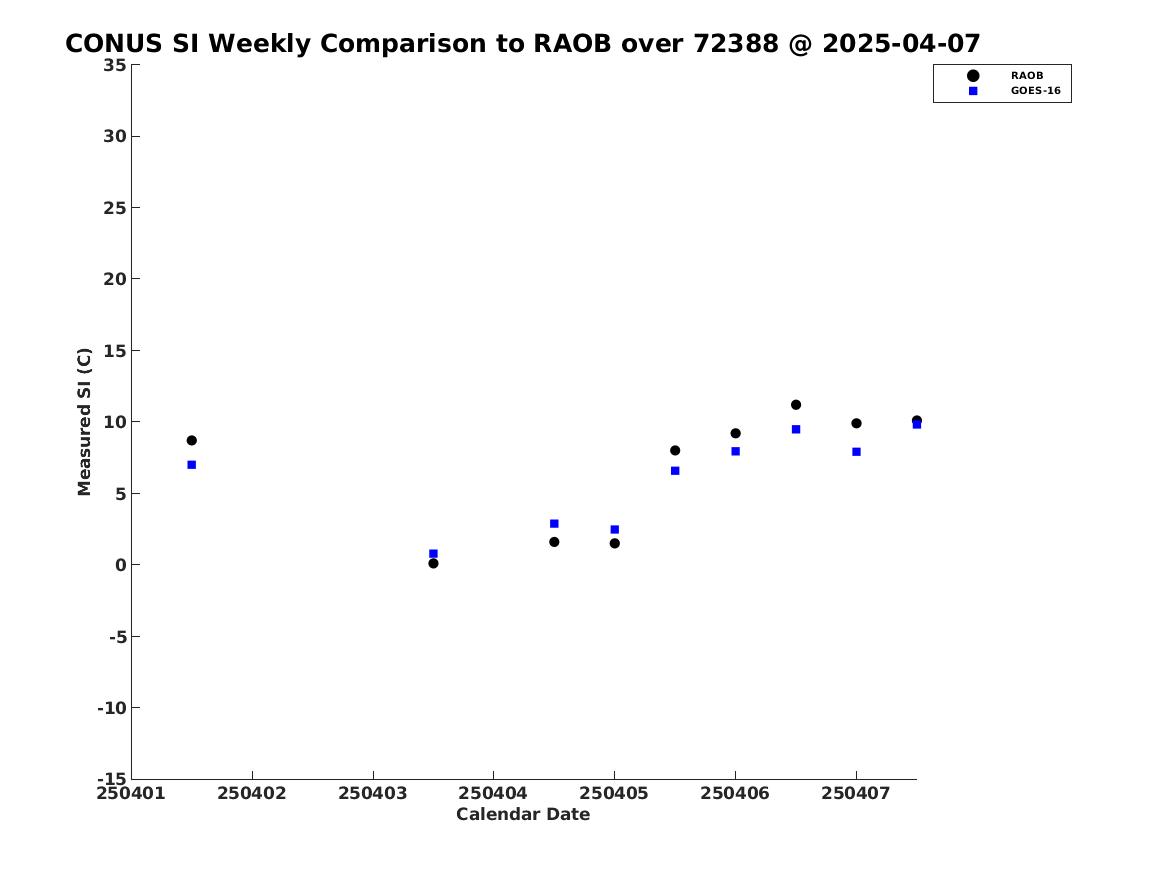 CONUS SI Weekly Comparison to RAOB over 72388 @ 2025-04-07

RAOB
GOES-16

Measured SI (C)

35
30
25
20
15
10
5
0
-5
-10
-15

250401 250402 250403 250404 250405 250406 250407

Calendar Date